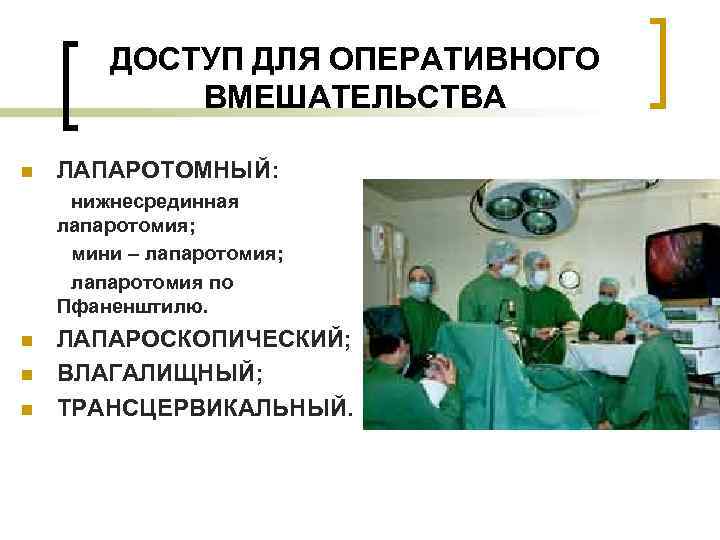 ДОСТУП ДЛЯ ОПЕРАТИВНОГО ВМЕШАТЕЛЬСТВА

ЛАПАРОТОМНЫЙ:
нижнесрединная лапаротомия;
мини – лапаротомия;
лапаротомия по Пфаненштилю.

ЛАПАРОСКОПИЧЕСКИЙ;

ВЛАГАЛИЩНЫЙ;

ТРАНСЦЕРВИКАЛЬНЫЙ.